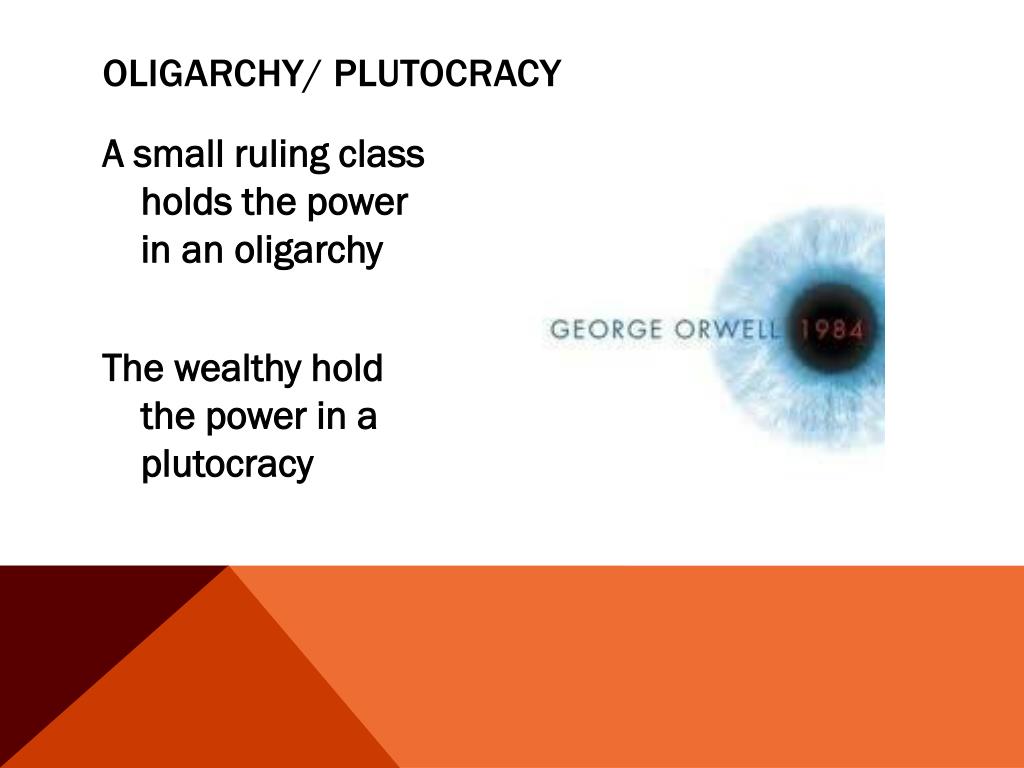 OLIGARCHY/ PLUTOCRACY

A small ruling class holds the power in an oligarchy

The wealthy hold the power in a plutocracy

GEORGE ORWELL 1984